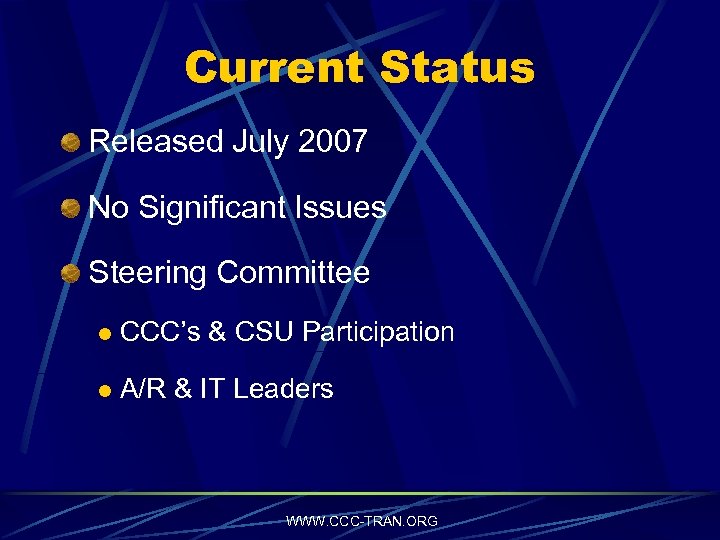 Current Status

Released July 2007

No Significant Issues

Steering Committee

CCC's & CSU Participation

A/R & IT Leaders

WWW.CCC-TRAN.ORG